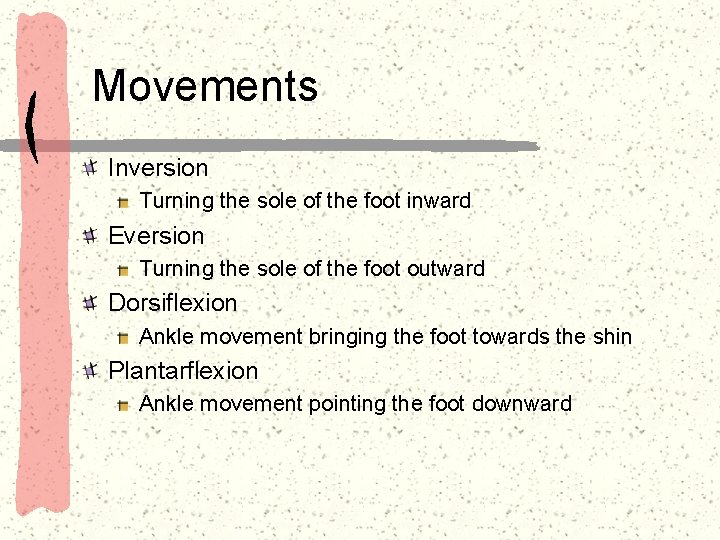 Movements

Inversion
Turning the sole of the foot inward
Eversion
Turning the sole of the foot outward
Dorsiflexion
Ankle movement bringing the foot towards the shin
Plantarflexion
Ankle movement pointing the foot downward